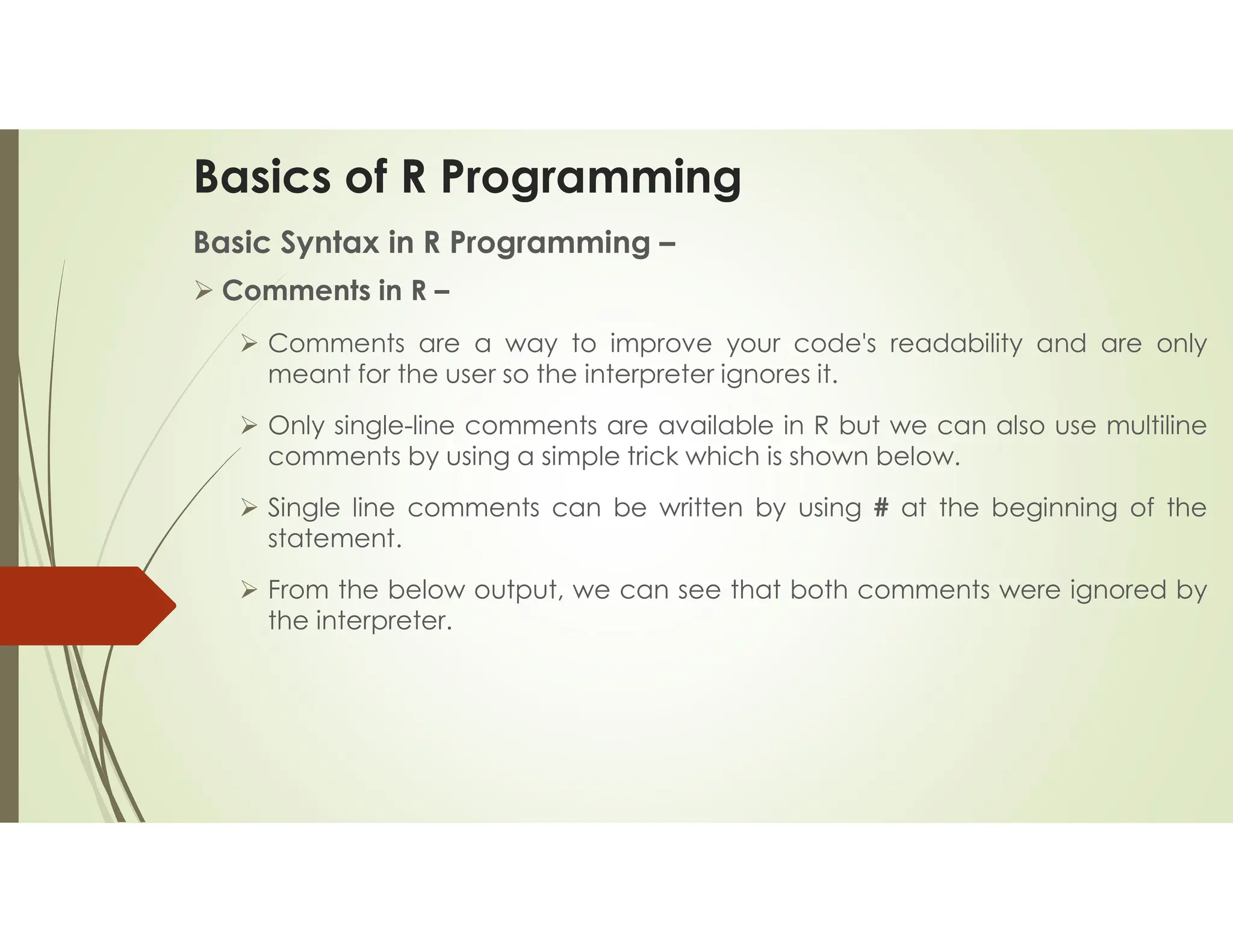 Basics of R Programming

Basic Syntax in R Programming –

➢ Comments in R –

➢ Comments are a way to improve your code's readability and are only meant for the user so the interpreter ignores it.

➢ Only single-line comments are available in R but we can also use multiline comments by using a simple trick which is shown below.

➢ Single line comments can be written by using # at the beginning of the statement.

➢ From the below output, we can see that both comments were ignored by the interpreter.